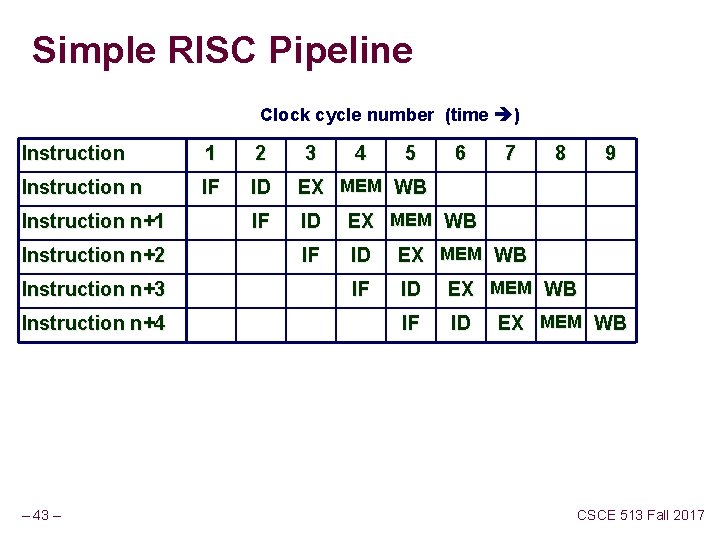 Simple RISC Pipeline

Clock cycle number (time →)

| Instruction | 1 | 2 | 3 | 4 | 5 | 6 | 7 | 8 | 9 |
|---|---|---|---|---|---|---|---|---|---|
| Instruction n | IF | ID | EX | MEM | WB | | | | |
| Instruction n+1 | | IF | ID | EX | MEM | WB | | | |
| Instruction n+2 | | | IF | ID | EX | MEM | WB | | |
| Instruction n+3 | | | | IF | ID | EX | MEM | WB | |
| Instruction n+4 | | | | | IF | ID | EX | MEM | WB |

– 43 –

CSCE 513 Fall 2017